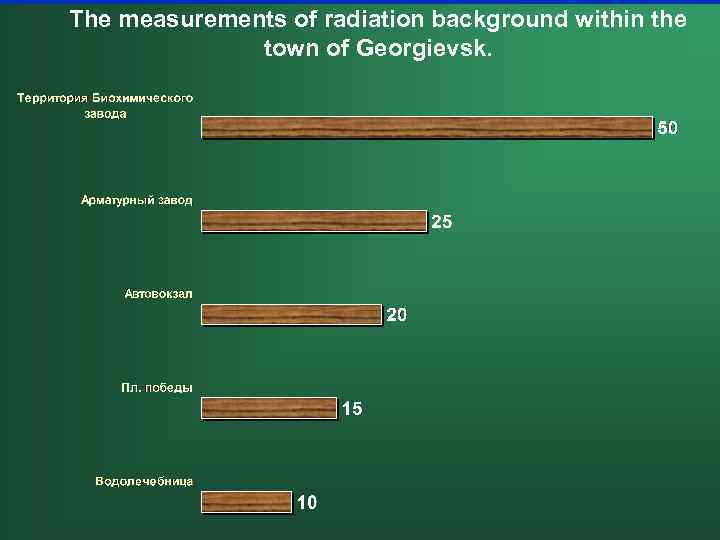 The measurements of radiation background within the town of Georgievsk.

Территория Биохимического завода
50

Арматурный завод
25

Автовокзал
20

Пл. победы
15

Водолечебница
10